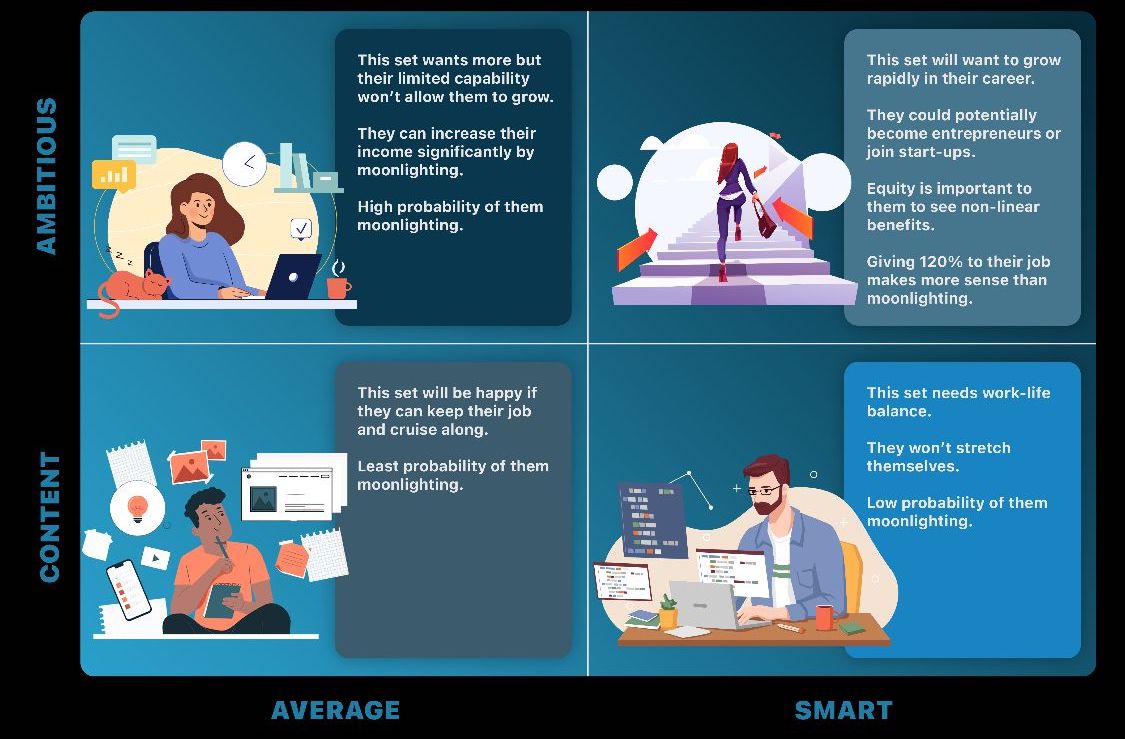 AMBITIOUS

This set wants more but their limited capability won't allow them to grow.

They can increase their income significantly by moonlighting.

High probability of them moonlighting.

This set will want to grow rapidly in their career.

They could potentially become entrepreneurs or join start-ups.

Equity is important to them to see non-linear benefits.

Giving 120% to their job makes more sense than moonlighting.

CONTENT

This set will be happy if they can keep their job and cruise along.

Least probability of them moonlighting.

This set needs work-life balance.

They won't stretch themselves.

Low probability of them moonlighting.

AVERAGE

SMART